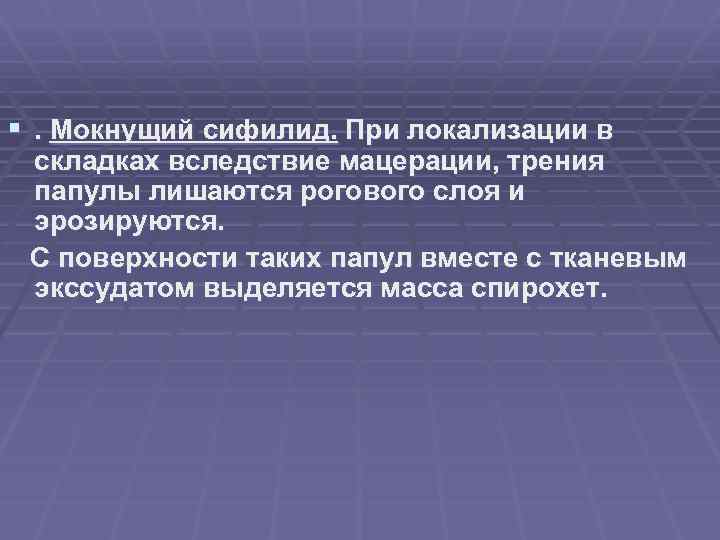 . Мокнущий сифилид. При локализации в складках вследствие мацерации, трения папулы лишаются рогового слоя и эрозируются.

С поверхности таких папул вместе с тканевым экссудатом выделяется масса спирохет.